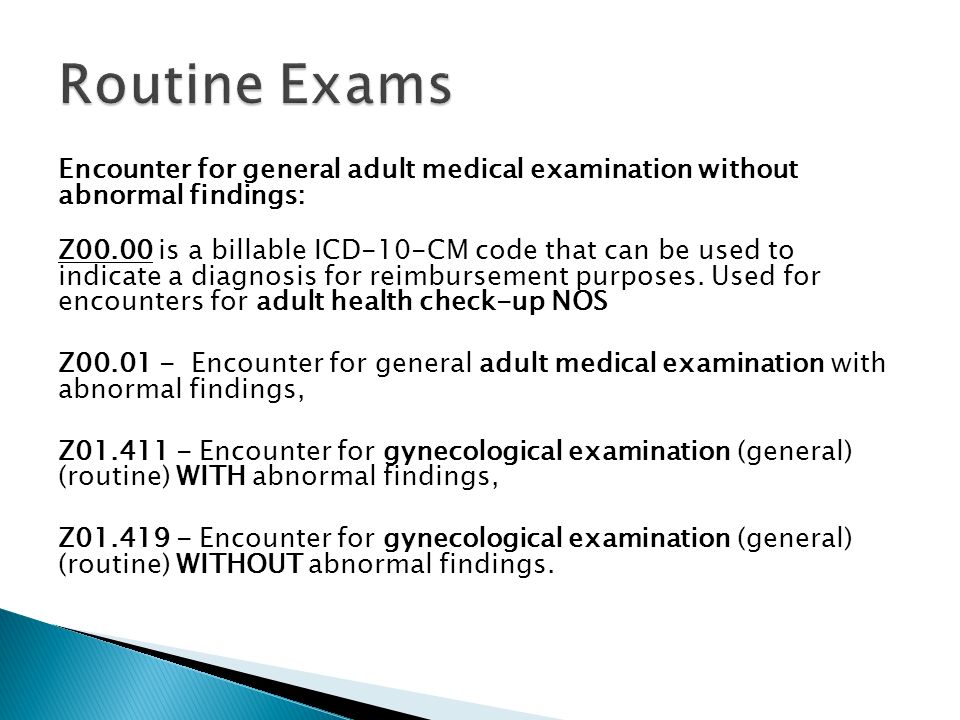 Routine Exams

Encounter for general adult medical examination without abnormal findings:

Z00.00 is a billable ICD-10-CM code that can be used to indicate a diagnosis for reimbursement purposes. Used for encounters for adult health check-up NOS

Z00.01 - Encounter for general adult medical examination with abnormal findings,

Z01.411 - Encounter for gynecological examination (general) (routine) WITH abnormal findings,

Z01.419 - Encounter for gynecological examination (general) (routine) WITHOUT abnormal findings.